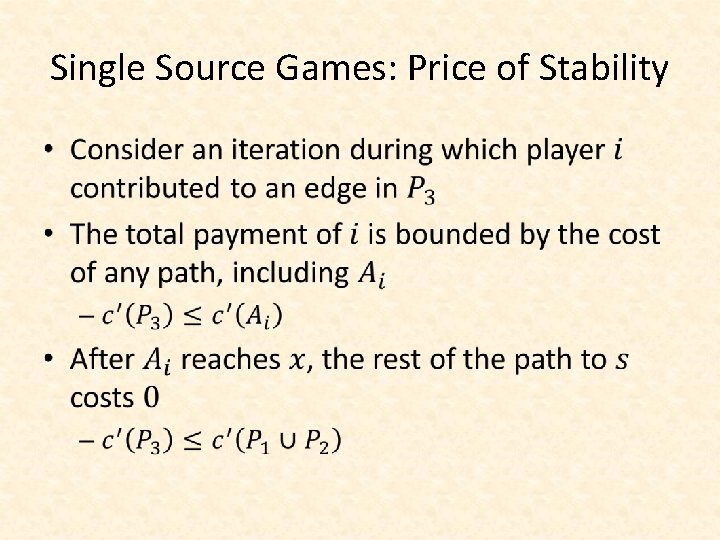 Single Source Games: Price of Stability

• Consider an iteration during which player $i$ contributed to an edge in $P_3$

• The total payment of $i$ is bounded by the cost of any path, including $A_i$

– $c'(P_3) \leq c'(A_i)$

• After $A_i$ reaches $x$, the rest of the path to $s$ costs $0$

– $c'(P_3) \leq c'(P_1 \cup P_2)$